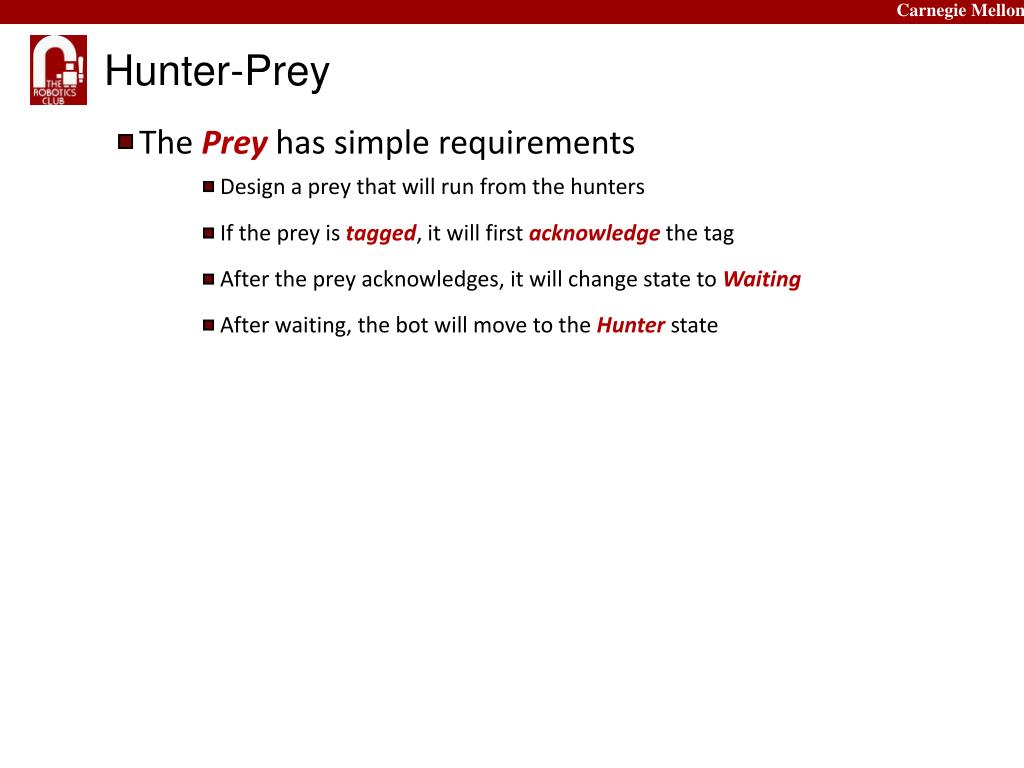 Carnegie Mellon

THE ROBOTICS CLUB

Hunter-Prey

The Prey has simple requirements

Design a prey that will run from the hunters

If the prey is tagged, it will first acknowledge the tag

After the prey acknowledges, it will change state to Waiting

After waiting, the bot will move to the Hunter state